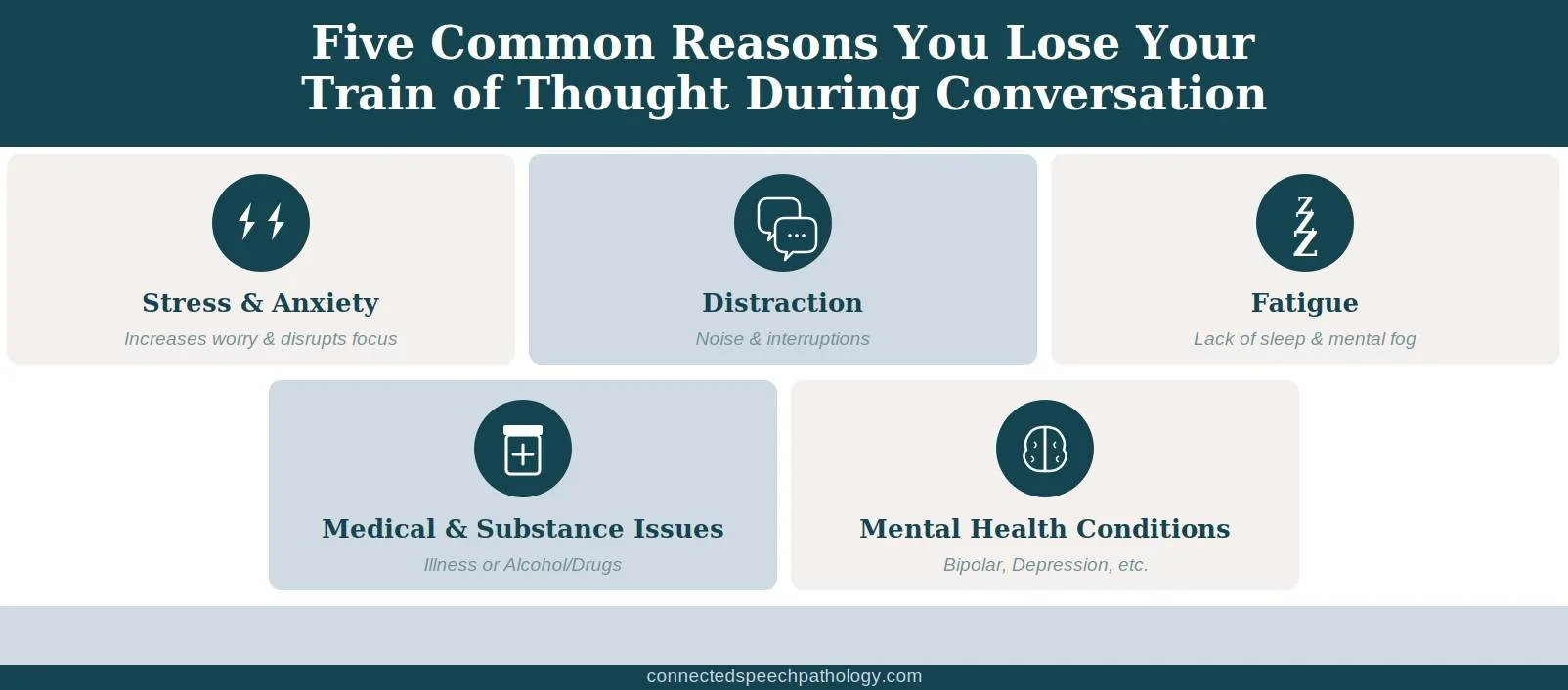 Five Common Reasons You Lose Your Train of Thought During Conversation

Stress & Anxiety
Increases worry & disrupts focus

Distraction
Noise & interruptions

Z Z Z

Fatigue
Lack of sleep & mental fog

Medical & Substance Issues
Illness or Alcohol/Drugs

Mental Health Conditions
Bipolar, Depression, etc.

connectedspeechpathology.com